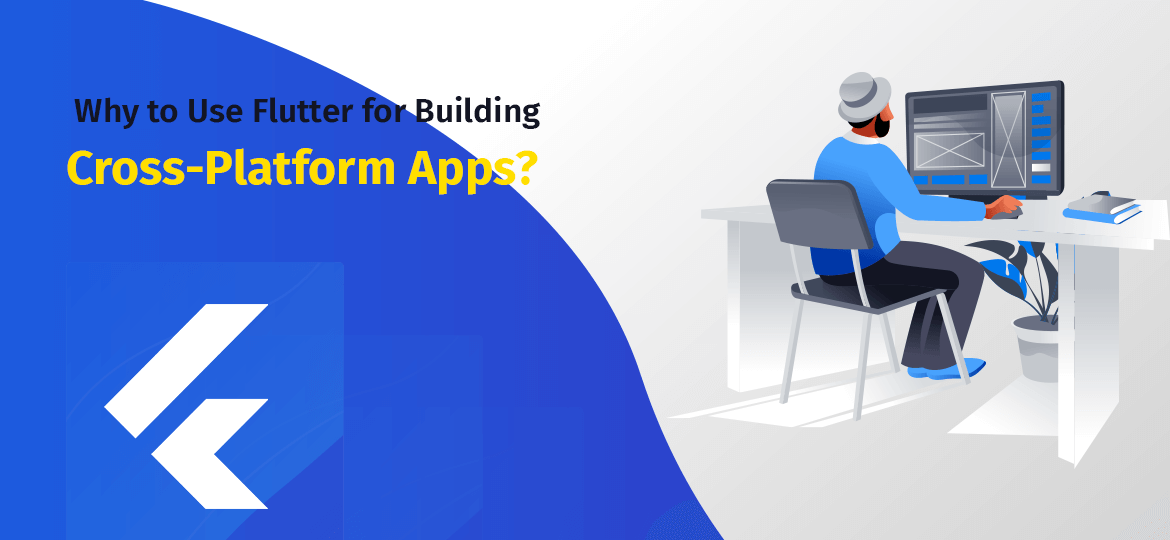 Why to Use Flutter for Building
Cross-Platform Apps?